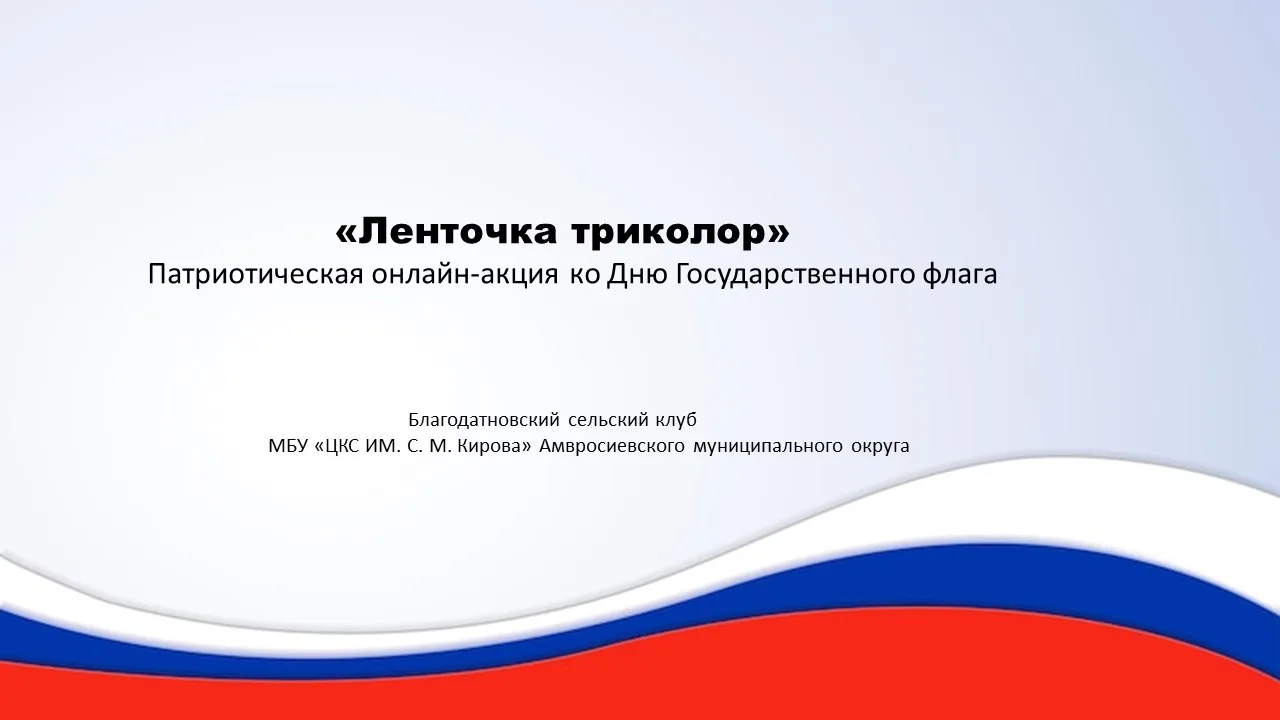 «Ленточка триколор»
Патриотическая онлайн-акция ко Дню Государственного флага

Благодатновский сельский клуб
МБУ «ЦКС ИМ. С. М. Кирова» Амвросиевского муниципального округа